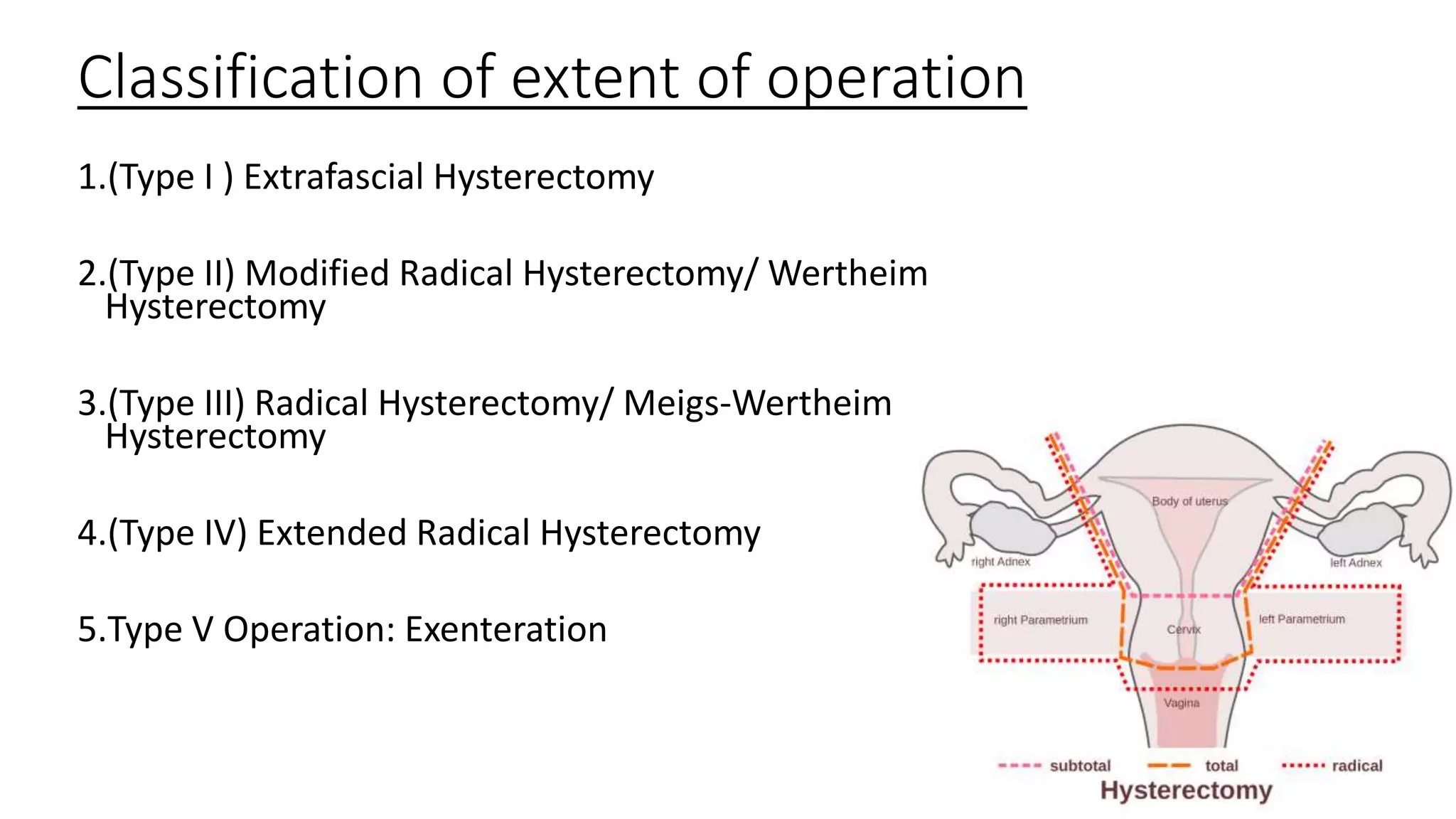 Classification of extent of operation

1.(Type I ) Extrafascial Hysterectomy

2.(Type II) Modified Radical Hysterectomy/ Wertheim Hysterectomy

3.(Type III) Radical Hysterectomy/ Meigs-Wertheim Hysterectomy

4.(Type IV) Extended Radical Hysterectomy

5.Type V Operation: Exenteration

Body of uterus
right Adnex
left Adnex
right Parametrium
Cervix
left Parametrium
Vagina
subtotal
total
radical
Hysterectomy